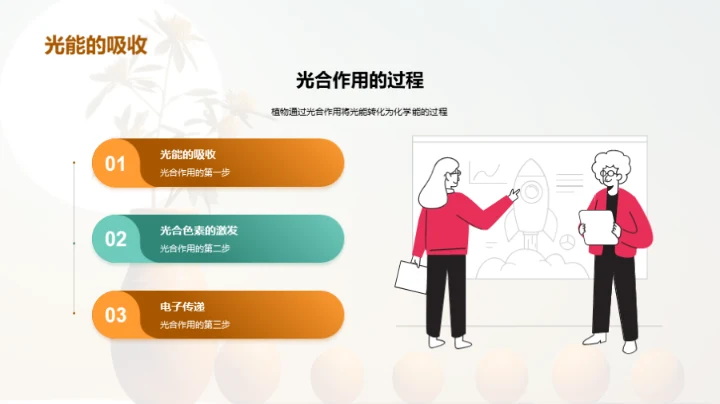 光能的吸收

光合作用的过程

植物通过光合作用将光能转化为化学能的过程

01 光能的吸收
光合作用的第一步

02 光合色素的激发
光合作用的第二步

03 电子传递
光合作用的第三步